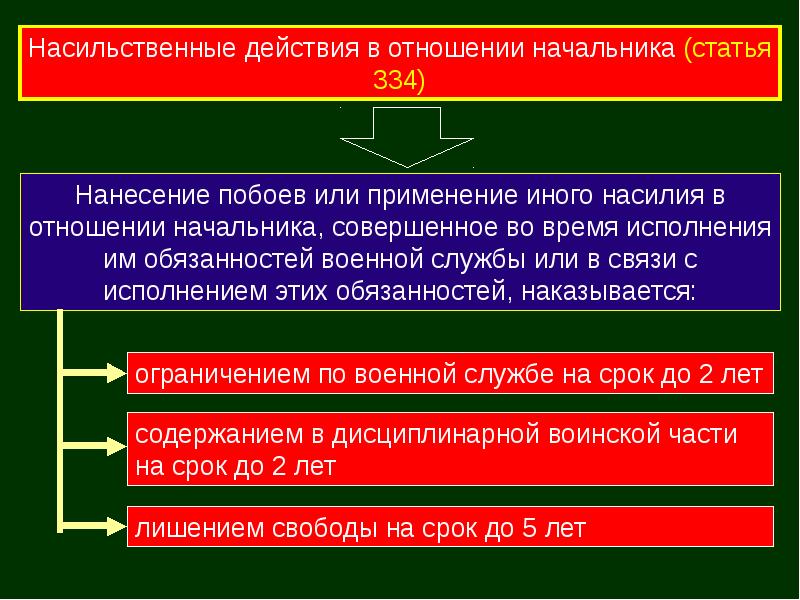 Насильственные действия в отношении начальника (статья 334)

Нанесение побоев или применение иного насилия в отношении начальника, совершенное во время исполнения им обязанностей военной службы или в связи с исполнением этих обязанностей, наказывается:

ограничением по военной службе на срок до 2 лет

содержанием в дисциплинарной воинской части на срок до 2 лет

лишением свободы на срок до 5 лет